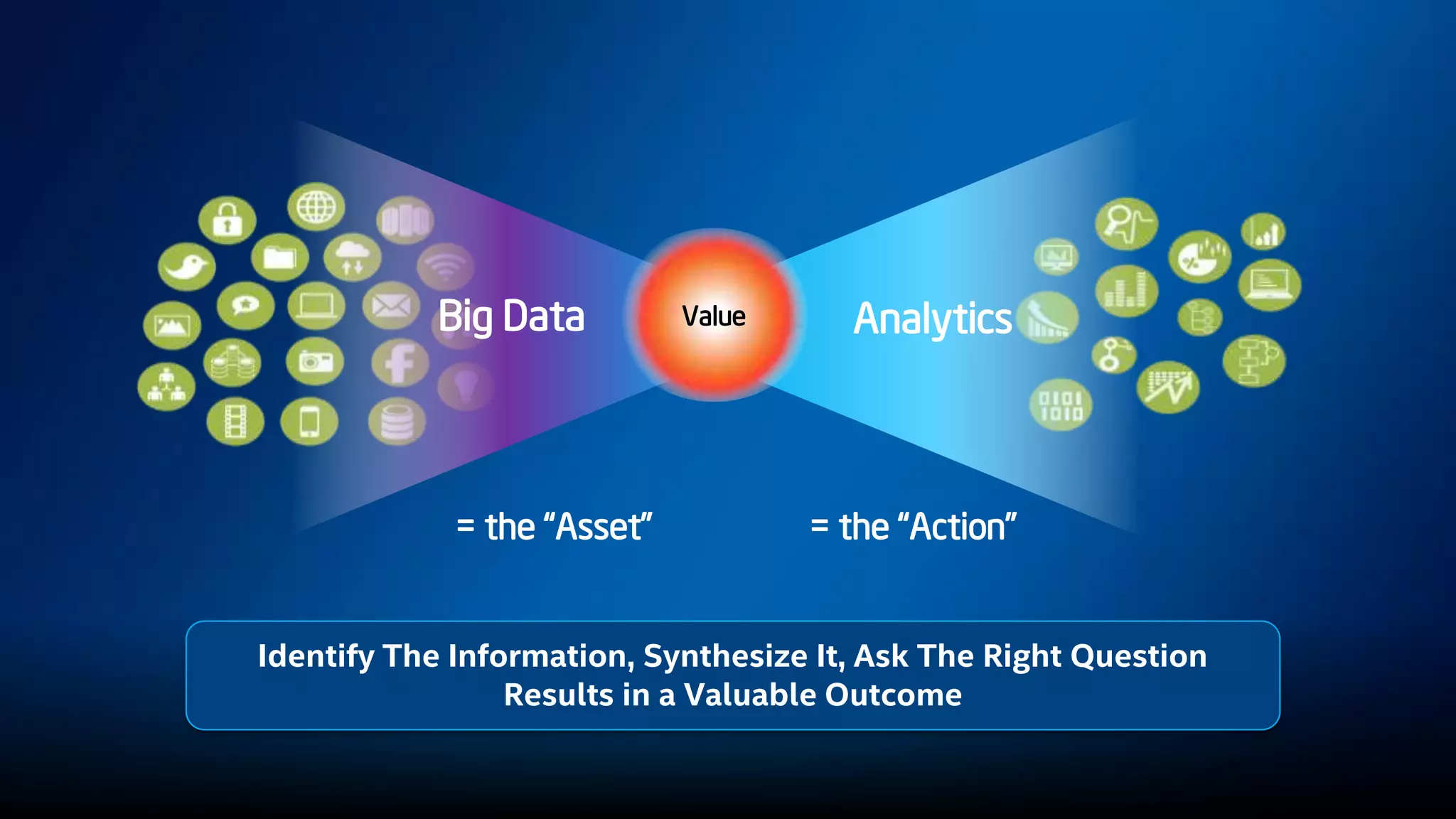 Big Data

Value

Analytics

0101
1010

= the “Asset”

= the “Action”

Identify The Information, Synthesize It, Ask The Right Question
Results in a Valuable Outcome